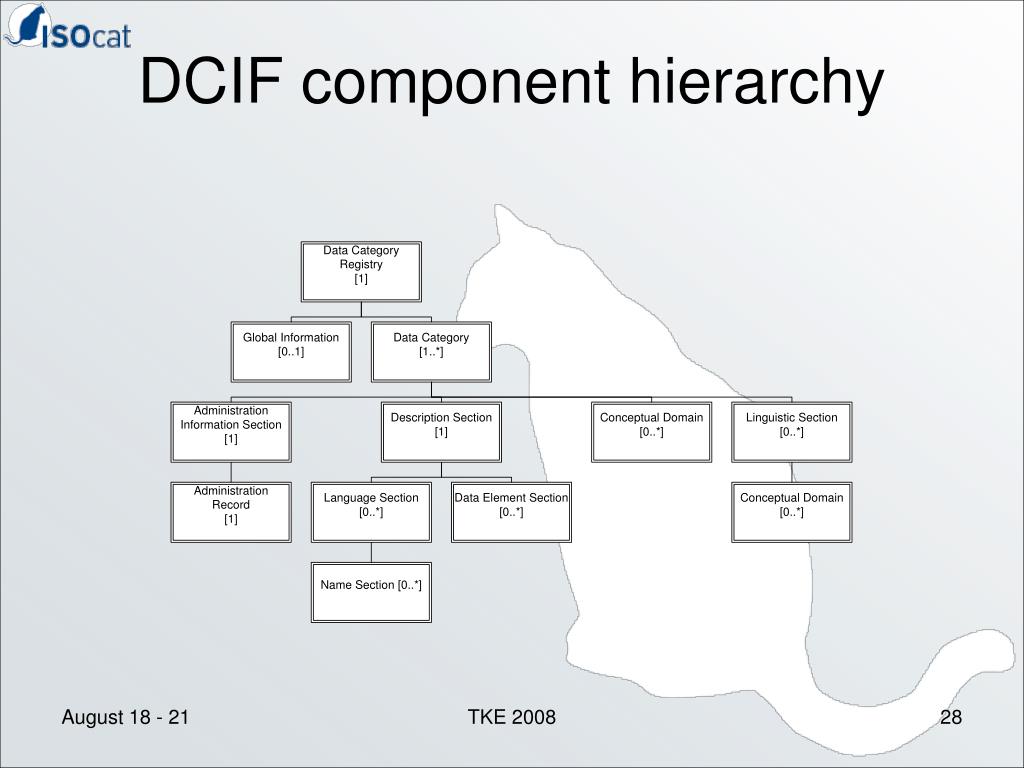 ISOcat

DCIF component hierarchy

Data Category Registry
[1]

Global Information
[0..1]

Data Category
[1..*]

Administration Information Section
[1]

Description Section
[1]

Conceptual Domain
[0..*]

Linguistic Section
[0..*]

Administration Record
[1]

Language Section
[0..*]

Data Element Section
[0..*]

Conceptual Domain
[0..*]

Name Section [0..*]

August 18 - 21

TKE 2008

28